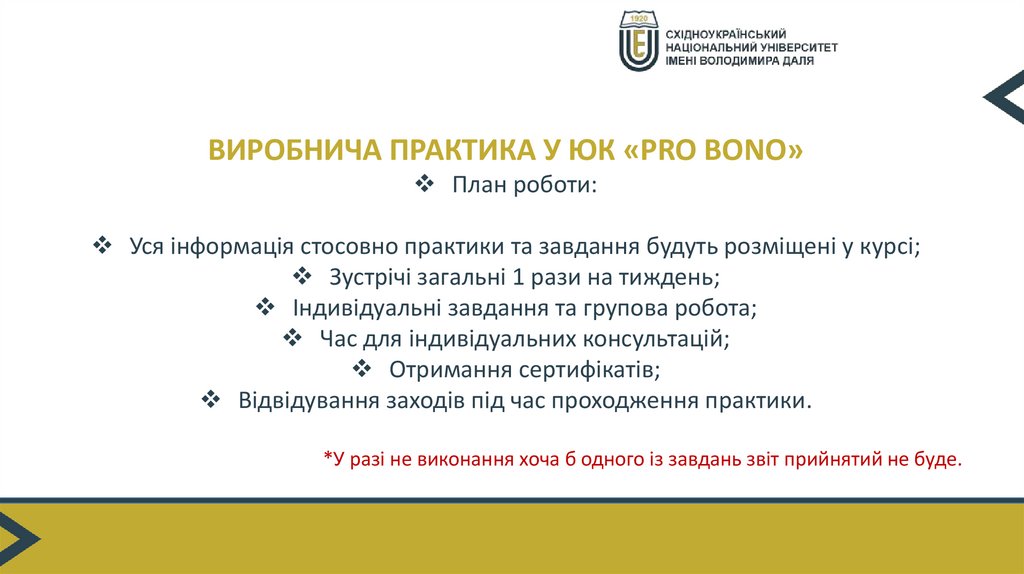 1920

СХІДНОУКРАЇНСЬКИЙ НАЦІОНАЛЬНИЙ УНІВЕРСИТЕТ ІМЕНІ ВОЛОДИМИРА ДАЛЯ

ВИРОБНИЧА ПРАКТИКА У ЮК «PRO BONO»

❖ План роботи:

❖ Уся інформація стосовно практики та завдання будуть розміщені у курсі;
❖ Зустрічі загальні 1 рази на тиждень;
❖ Індивідуальні завдання та групова робота;
❖ Час для індивідуальних консультацій;
❖ Отримання сертифікатів;
❖ Відвідування заходів під час проходження практики.

*У разі не виконання хоча б одного із завдань звіт прийнятий не буде.